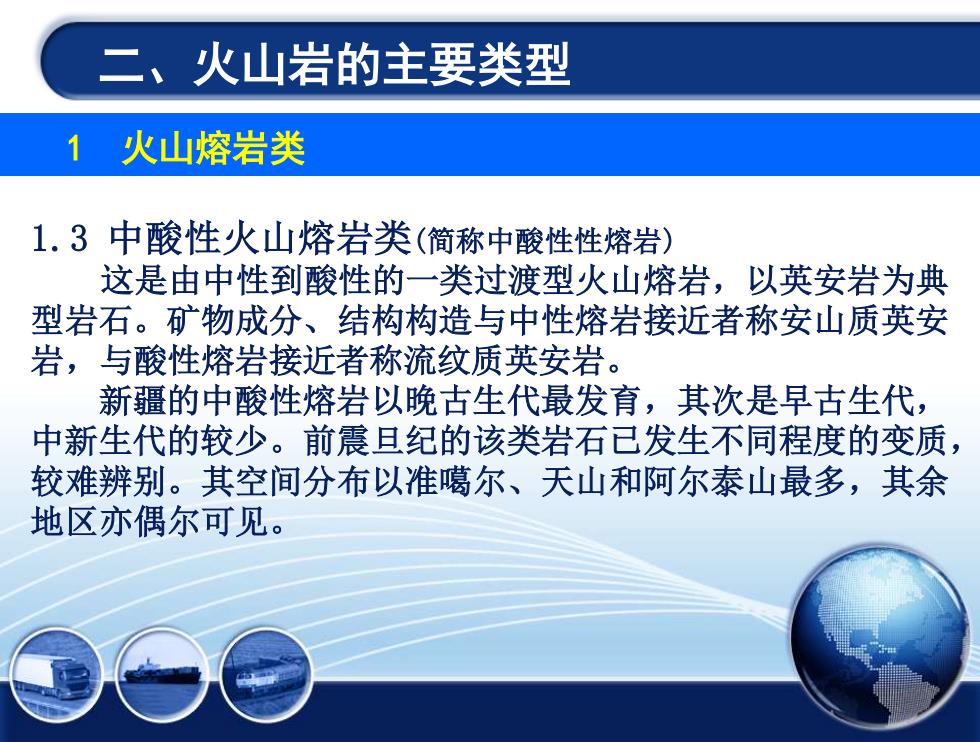 二、火山岩的主要类型

1 火山熔岩类

1.3 中酸性火山熔岩类(简称中酸性性熔岩)

这是由中性到酸性的一类过渡型火山熔岩，以英安岩为典型岩石。矿物成分、结构构造与中性熔岩接近者称安山质英安岩，与酸性熔岩接近者称流纹质英安岩。

新疆的中酸性熔岩以晚古生代最发育，其次是早古生代，中新生代的较少。前震旦纪的该类岩石已发生不同程度的变质，较难辨别。其空间分布以准噶尔、天山和阿尔泰山最多，其余地区亦偶尔可见。